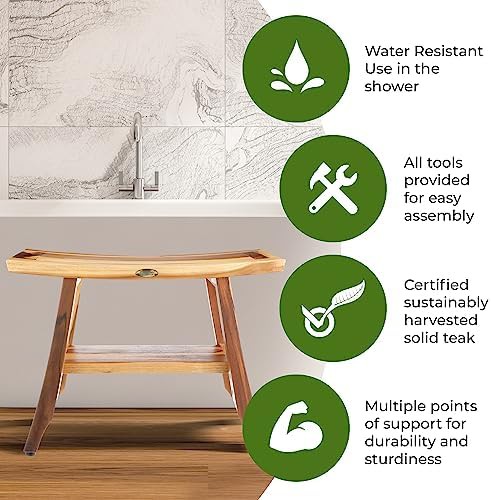 Water Resistant
Use in the shower

All tools provided for easy assembly

Certified sustainably harvested solid teak

Multiple points of support for durability and sturdiness